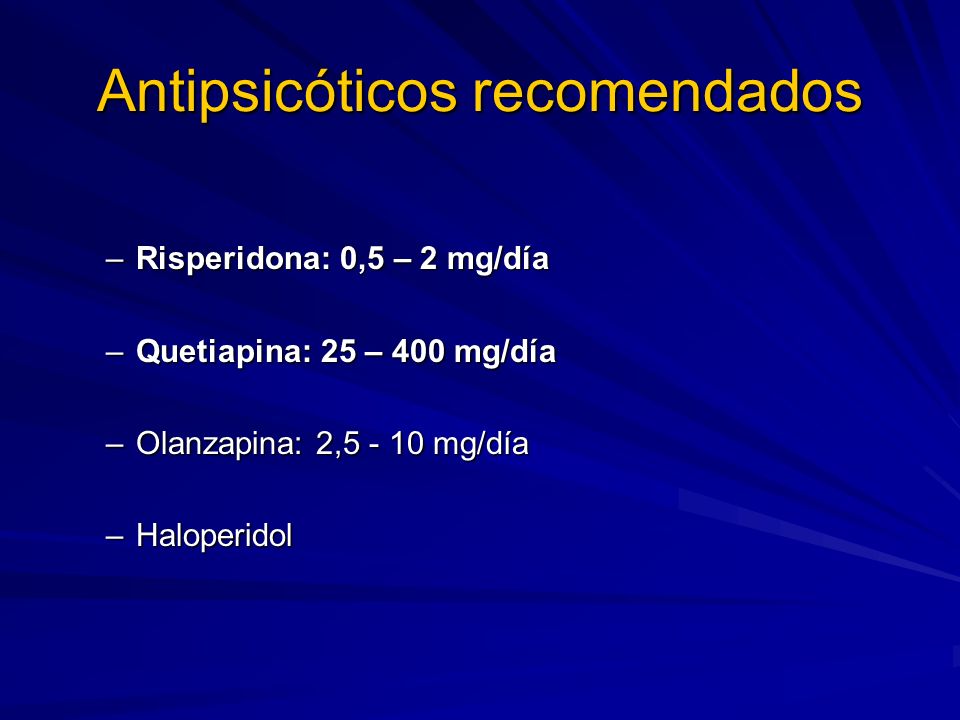 Antipsicóticos recomendados

– Risperidona: 0,5 – 2 mg/día

– Quetiapina: 25 – 400 mg/día

– Olanzapina: 2,5 - 10 mg/día

– Haloperidol